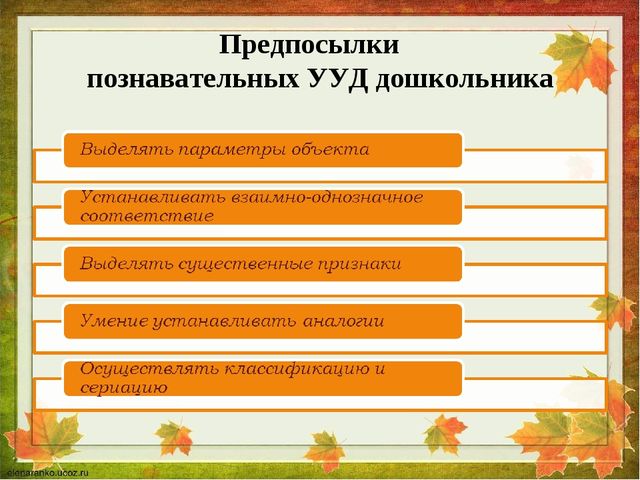 Предпосылки познавательных УУД дошкольника

Выделять параметры объекта

Устанавливать взаимно-однозначное соответствие

Выделять существенные признаки

Умение устанавливать аналогии

Осуществлять классификацию и сериацию

elenaranko.ucoz.ru